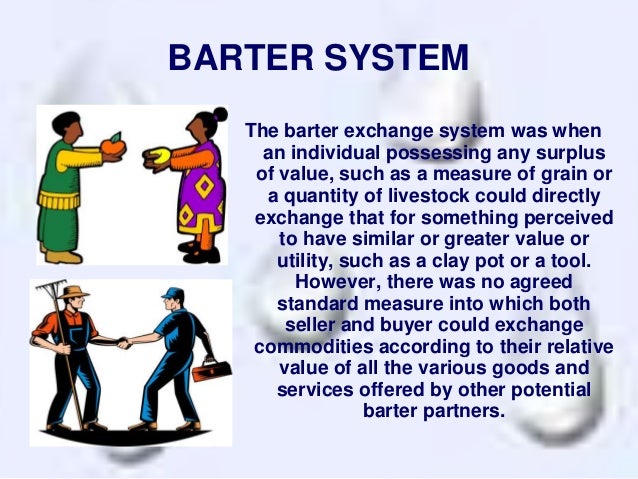 BARTER SYSTEM

The barter exchange system was when an individual possessing any surplus of value, such as a measure of grain or a quantity of livestock could directly exchange that for something perceived to have similar or greater value or utility, such as a clay pot or a tool. However, there was no agreed standard measure into which both seller and buyer could exchange commodities according to their relative value of all the various goods and services offered by other potential barter partners.